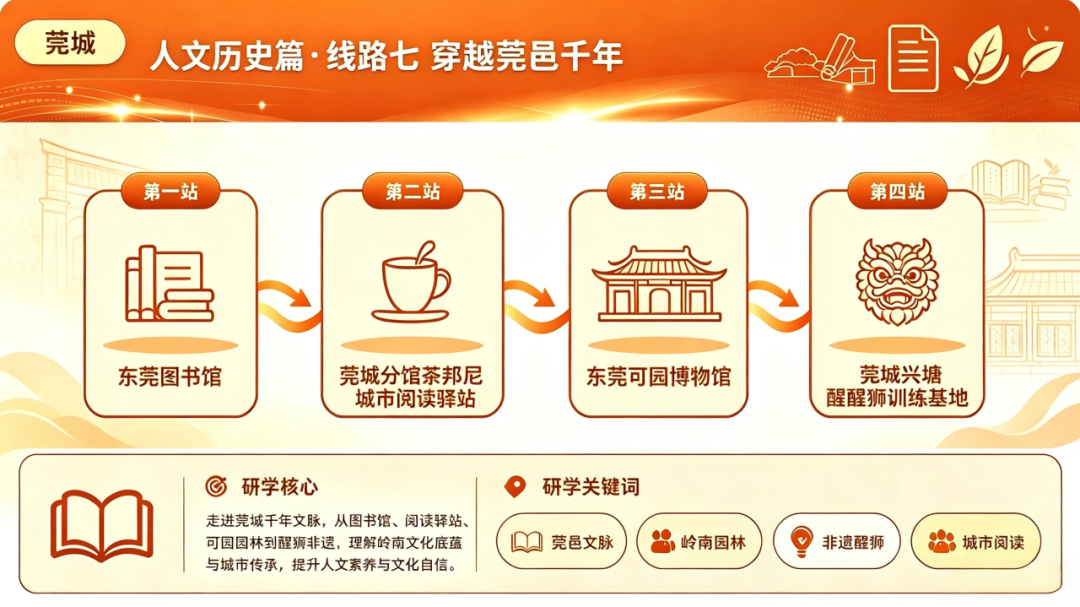 莞城

人文历史篇·线路七 穿越莞邑千年

第一站
东莞图书馆

第二站
莞城分馆茶邦尼城市阅读驿站

第三站
东莞可园博物馆

第四站
莞城兴塘醒醒狮训练基地

研学核心

走进莞城千年文脉，从图书馆、阅读驿站、可园园林到醒狮非遗，理解岭南文化底蕴与城市传承，提升人文素养与文化自信。

研学关键词

莞邑文脉

岭南园林

非遗醒狮

城市阅读